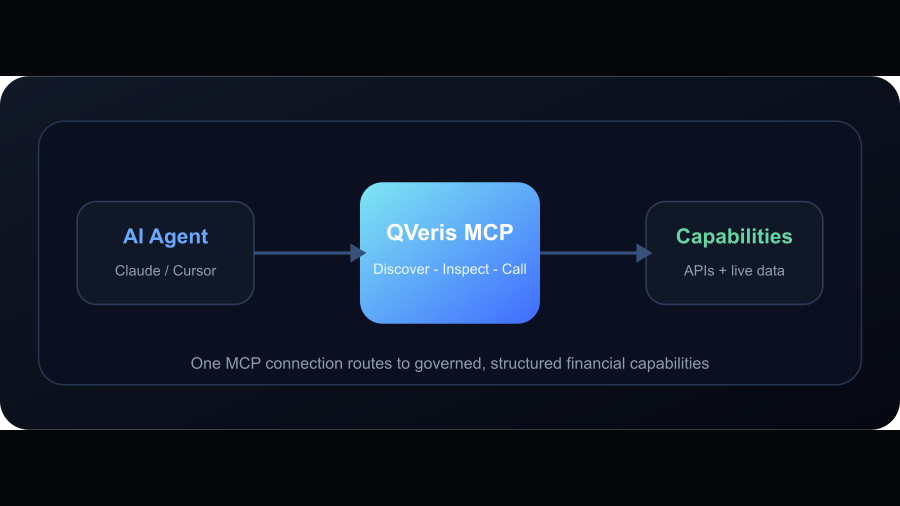 AI Agent
Claude / Cursor

QVeris MCP
Discover - Inspect - Call

Capabilities
APIs + live data

One MCP connection routes to governed, structured financial capabilities